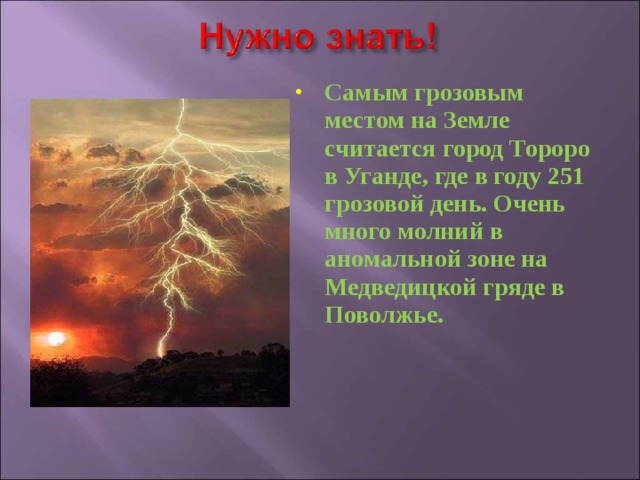 Нужно знать!

• Самым грозовым местом на Земле считается город Тороро в Уганде, где в году 251 грозовой день. Очень много молний в аномальной зоне на Медведицкой гряде в Поволжье.